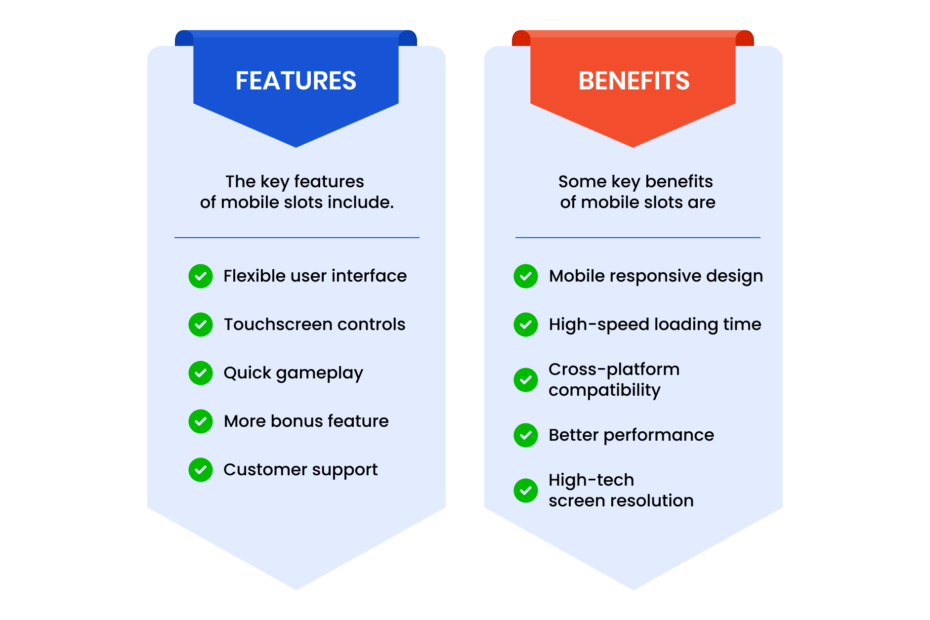 FEATURES

The key features of mobile slots include.

Flexible user interface

Touchscreen controls

Quick gameplay

More bonus feature

Customer support

BENEFITS

Some key benefits of mobile slots are

Mobile responsive design

High-speed loading time

Cross-platform compatibility

Better performance

High-tech screen resolution